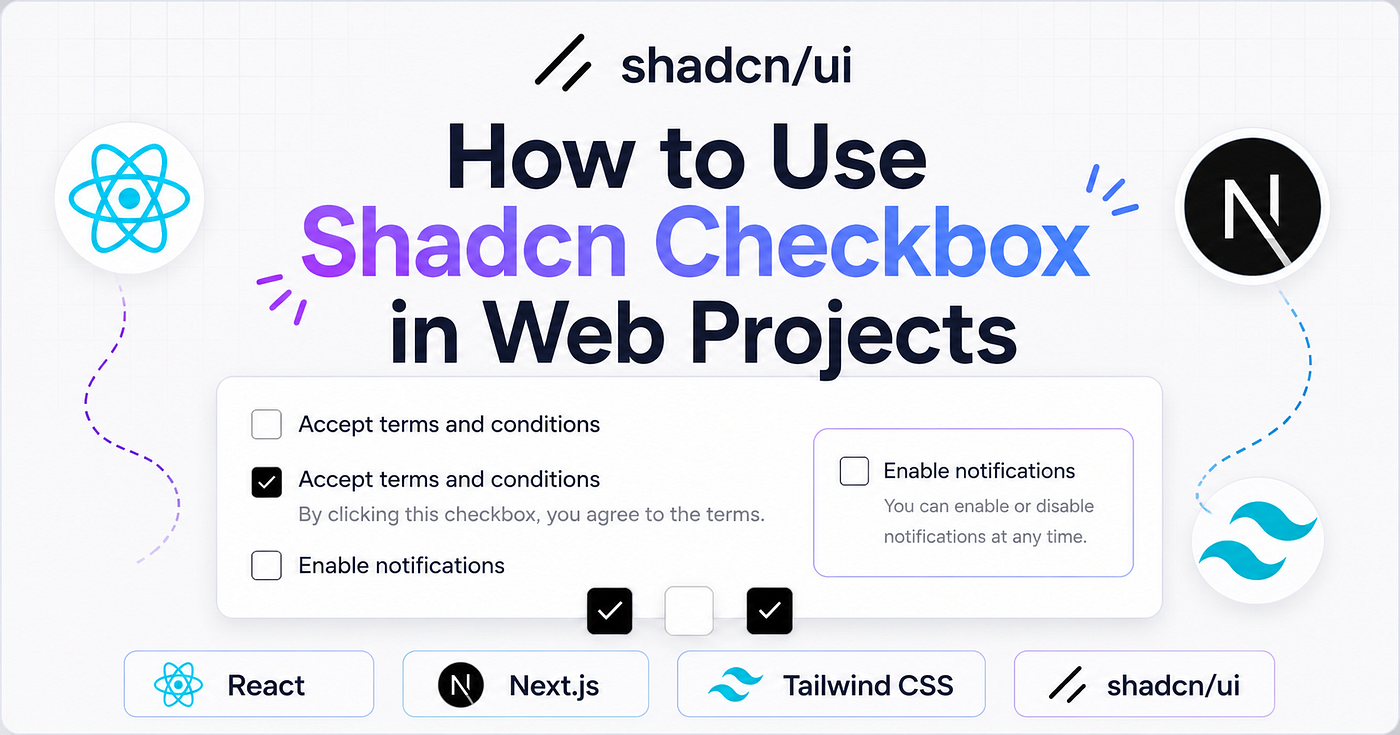 shadcn/ui

How to Use Shadcn Checkbox in Web Projects

Accept terms and conditions

Accept terms and conditions
By clicking this checkbox, you agree to the terms.

Enable notifications

Enable notifications
You can enable or disable notifications at any time.

React

Next.js

Tailwind CSS

shadcn/ui